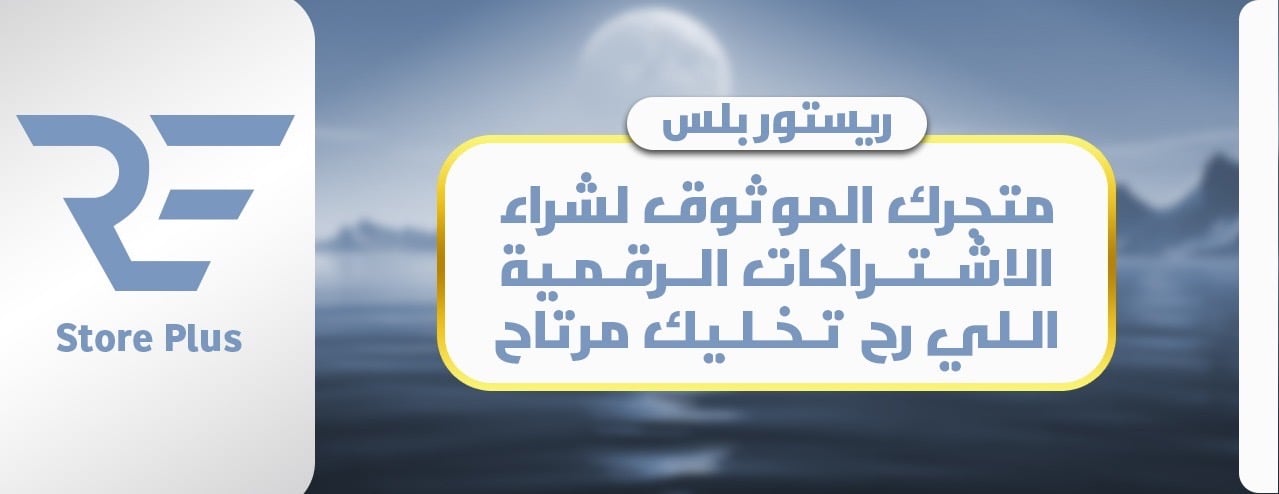 RE
Store Plus

ريستور بلس

متجرك الموثوق لشراء الاشتراكات الرقمية اللي رح تخليك مرتاح